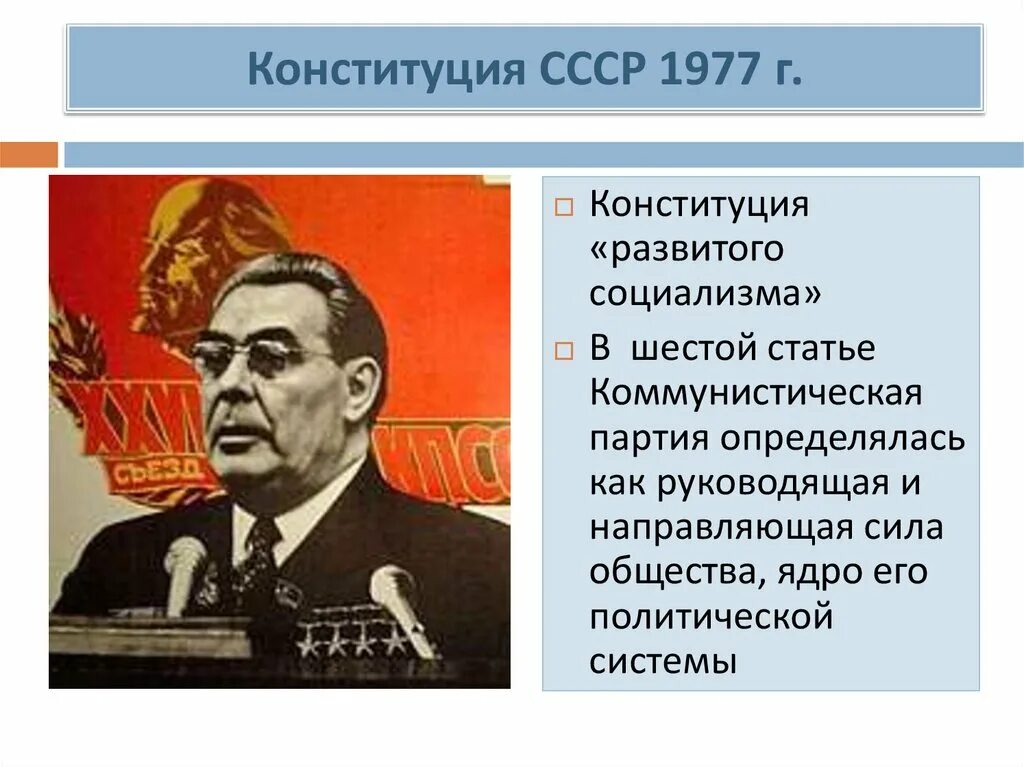 Конституция СССР 1977 г.

XXV
СЪЕЗД
КПСС

Конституция «развитого социализма»

В шестой статье Коммунистическая партия определялась как руководящая и направляющая сила общества, ядро его политической системы